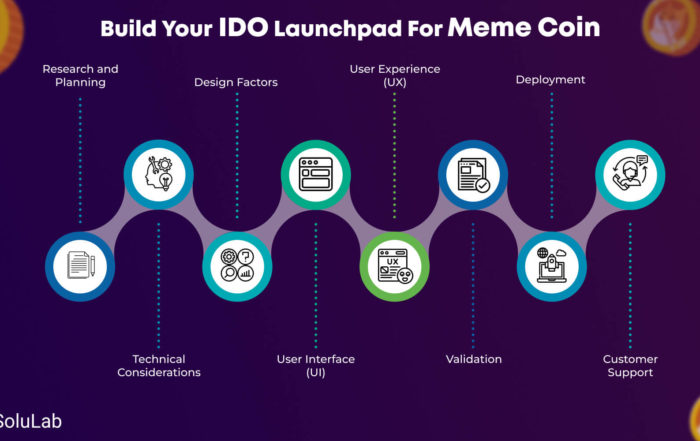 Build Your IDO Launchpad For Meme Coin

Research and Planning

Design Factors

User Experience (UX)

Deployment

UX

Technical Considerations

User Interface (UI)

Validation

Customer Support

SoluLab